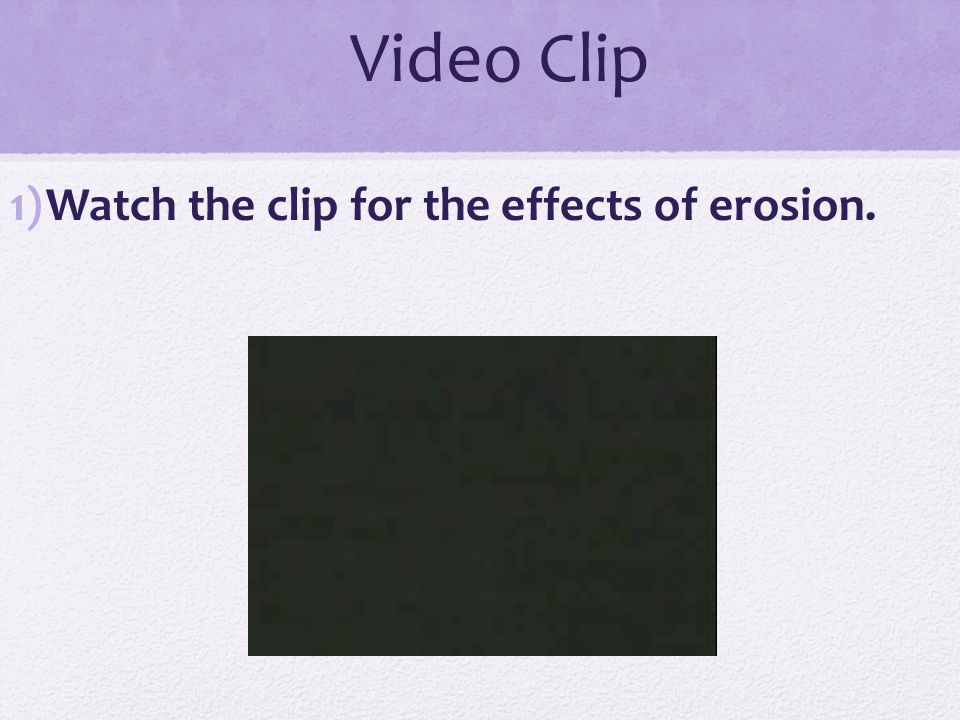 Video Clip

1) Watch the clip for the effects of erosion.